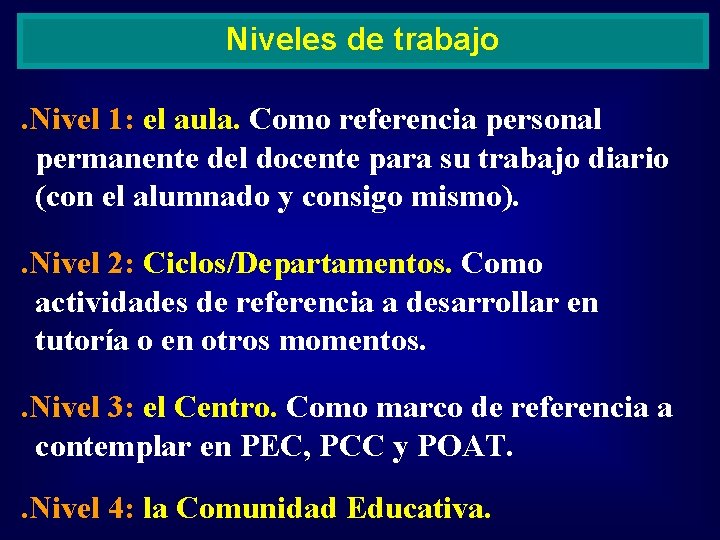 Niveles de trabajo

.Nivel 1: el aula. Como referencia personal permanente del docente para su trabajo diario (con el alumnado y consigo mismo).

.Nivel 2: Ciclos/Departamentos. Como actividades de referencia a desarrollar en tutoría o en otros momentos.

.Nivel 3: el Centro. Como marco de referencia a contemplar en PEC, PCC y POAT.

.Nivel 4: la Comunidad Educativa.